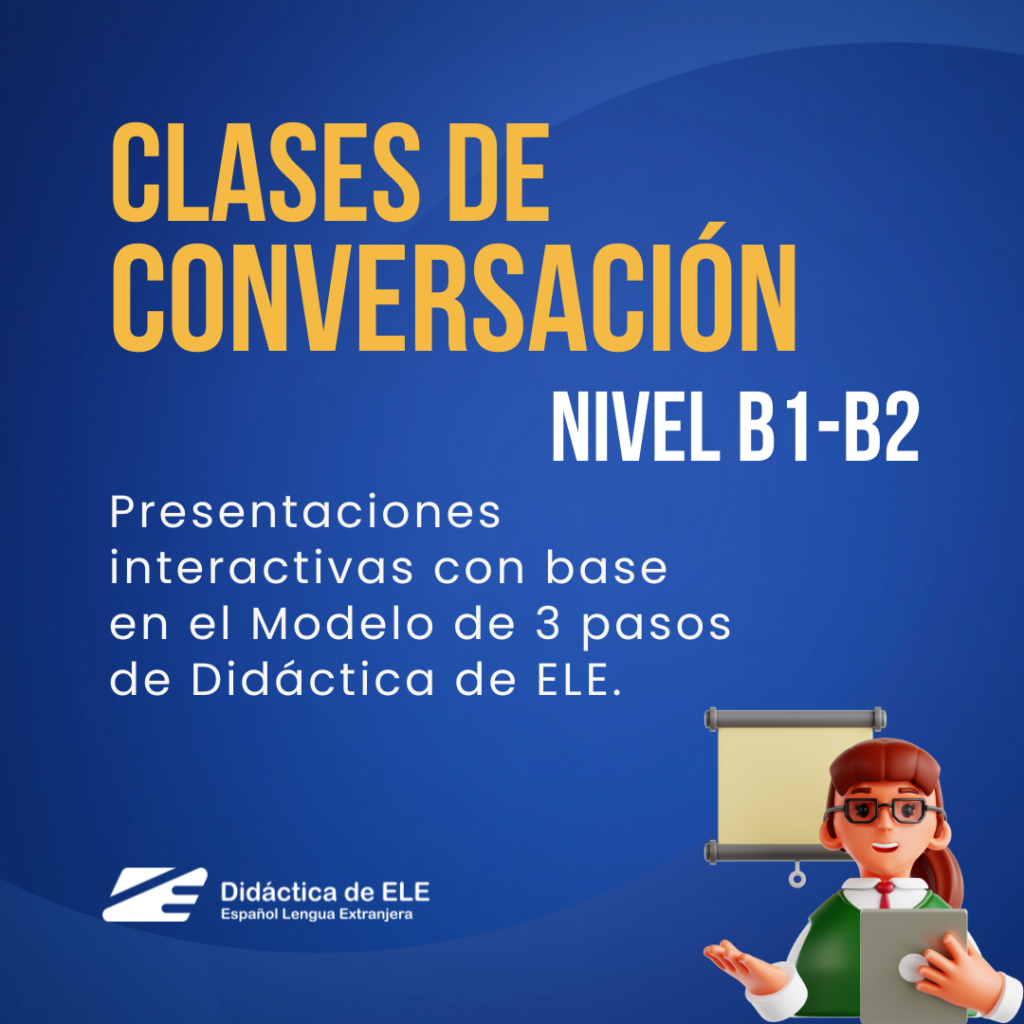 CLASES DE CONVERSACIÓN

NIVEL B1-B2

Presentaciones interactivas con base en el Modelo de 3 pasos de Didáctica de ELE.

Didáctica de ELE
Español Lengua Extranjera